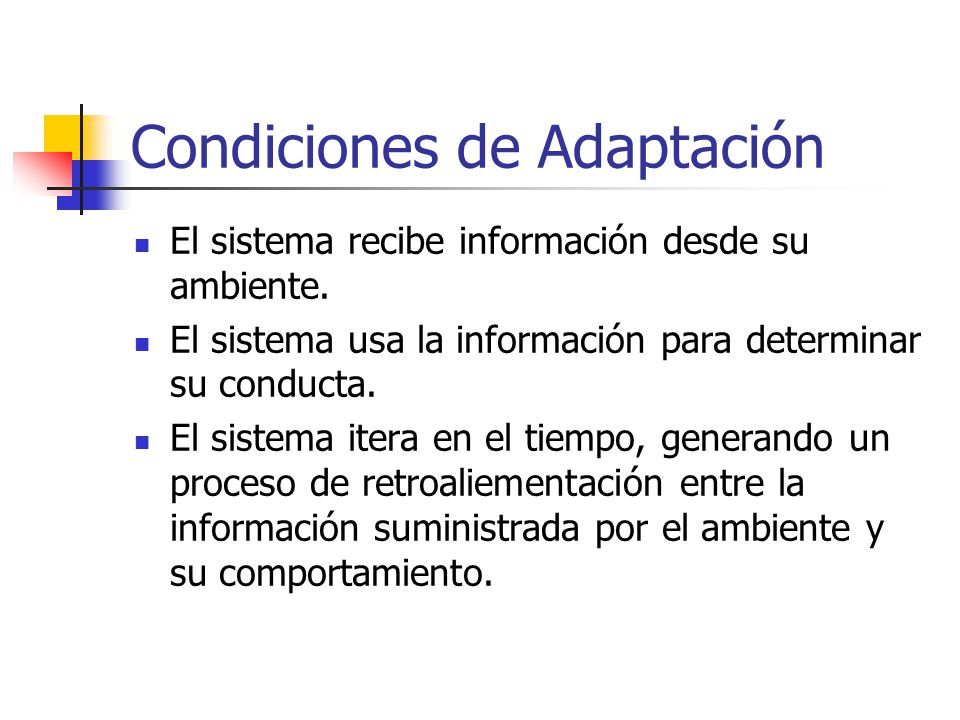 Condiciones de Adaptación

- El sistema recibe información desde su ambiente.
- El sistema usa la información para determinar su conducta.
- El sistema itera en el tiempo, generando un proceso de retroaliementación entre la información suministrada por el ambiente y su comportamiento.